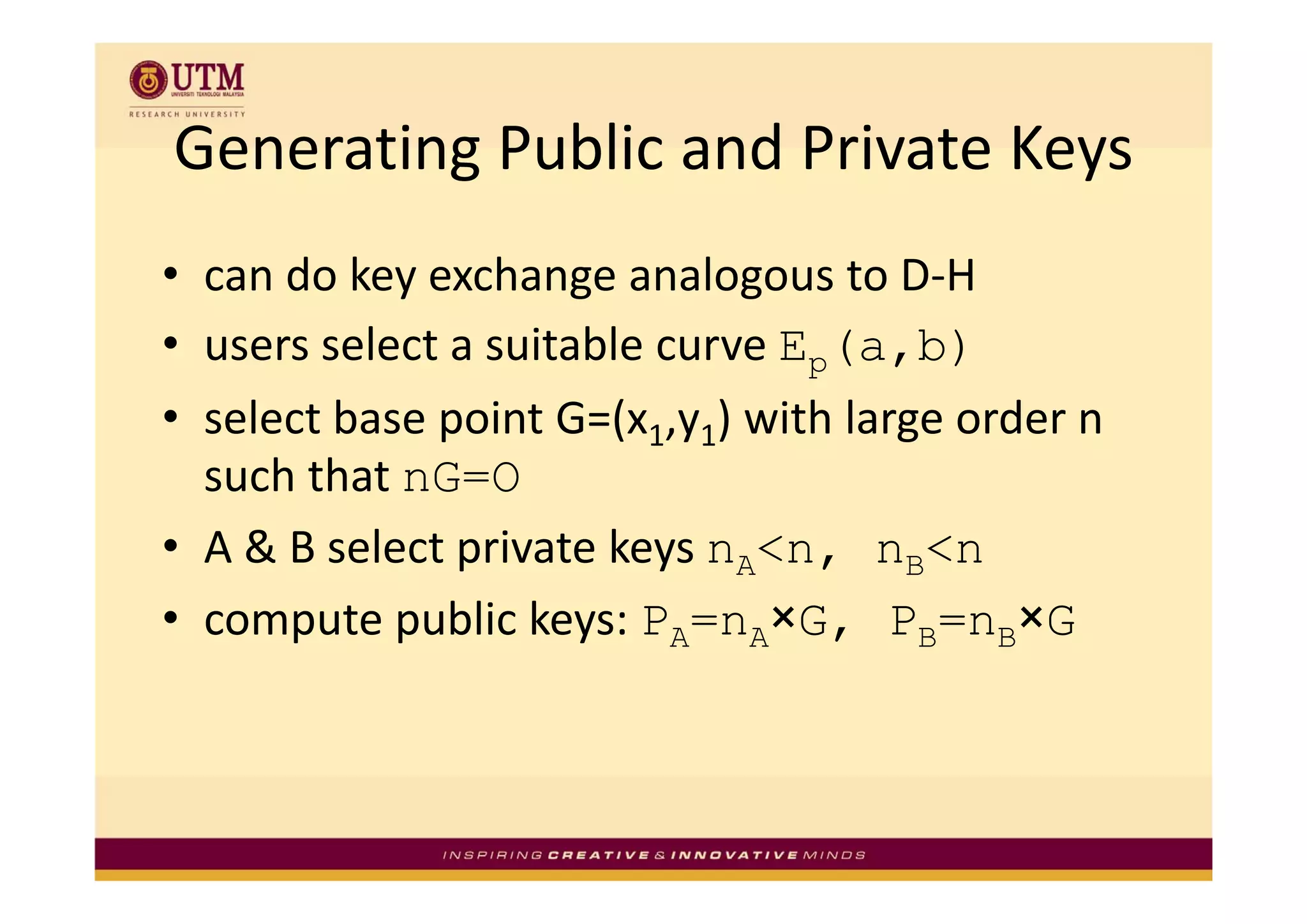 UTM
UNIVERSITI TEKNOLOGI MALAYSIA
RESEARCH UNIVERSITY

Generating Public and Private Keys

• can do key exchange analogous to D-H
• users select a suitable curve $E_p(a,b)$
• select base point $G=(x_1,y_1)$ with large order n such that $nG=O$
• A & B select private keys $n_A<n$, $n_B<n$
• compute public keys: $P_A=n_A \times G$, $P_B=n_B \times G$

INSPIRING CREATIVE & INNOVATIVE MINDS